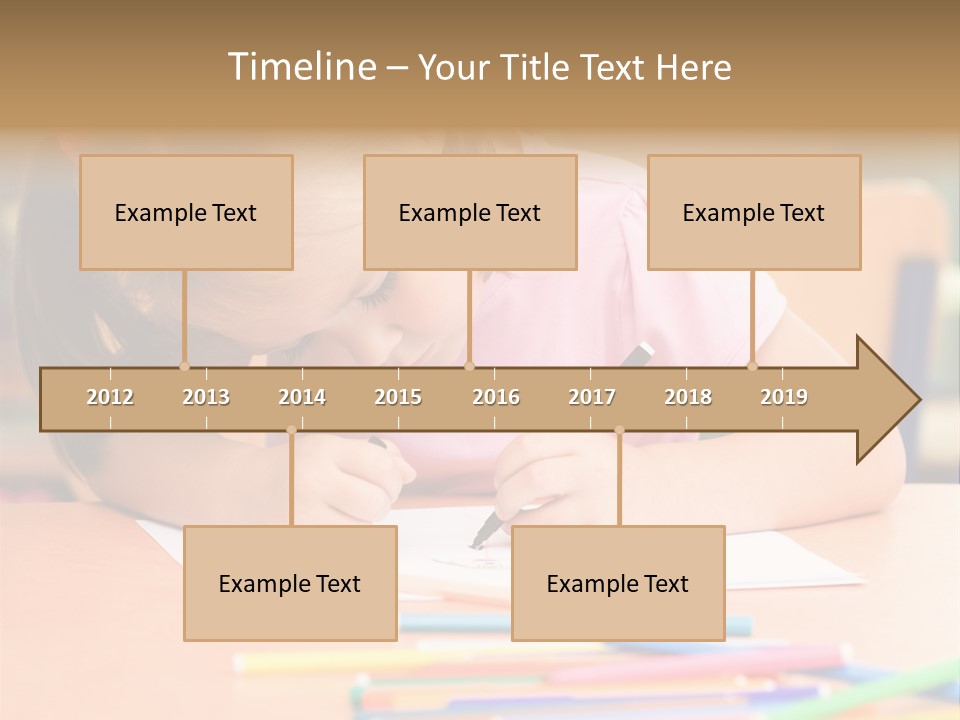 Timeline – Your Title Text Here

Example Text

Example Text

Example Text

2012 2013 2014 2015 2016 2017 2018 2019

Example Text

Example Text